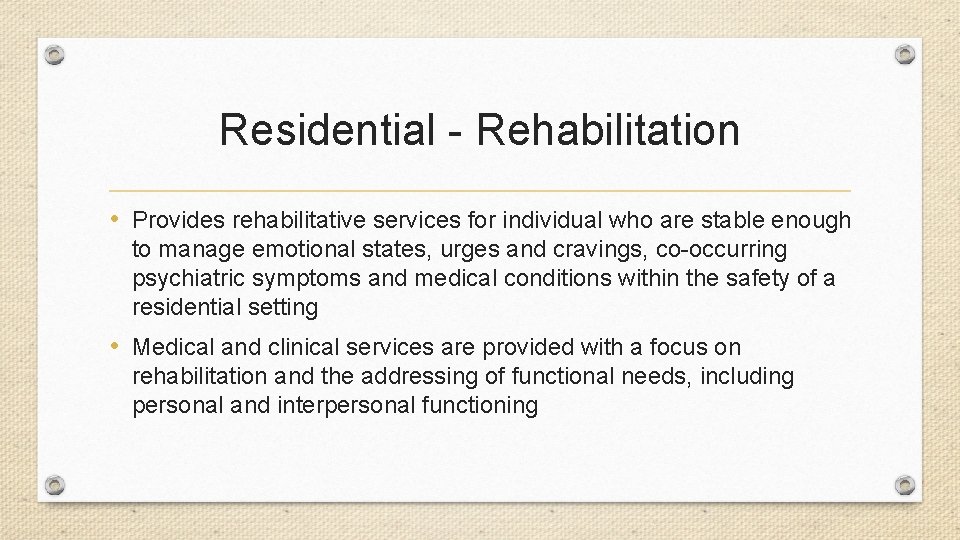 Residential - Rehabilitation

• Provides rehabilitative services for individual who are stable enough to manage emotional states, urges and cravings, co-occurring psychiatric symptoms and medical conditions within the safety of a residential setting

• Medical and clinical services are provided with a focus on rehabilitation and the addressing of functional needs, including personal and interpersonal functioning